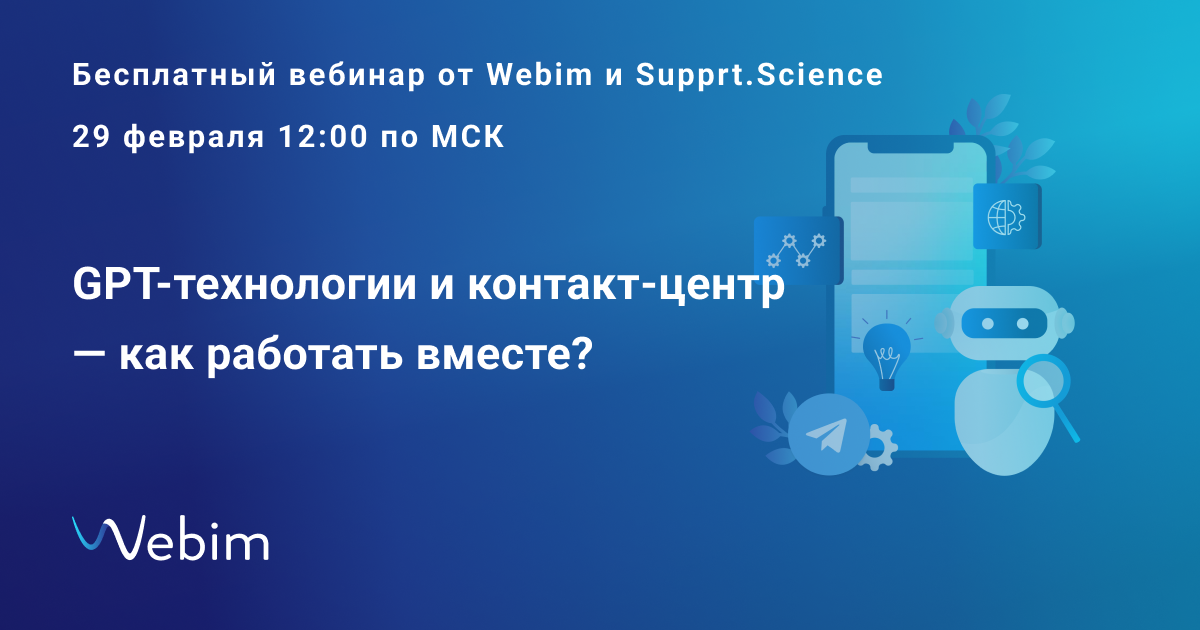 Бесплатный вебинар от Webim и Supprt.Science

29 февраля 12:00 по МСК

GPT-технологии и контакт-центр — как работать вместе?

Webim